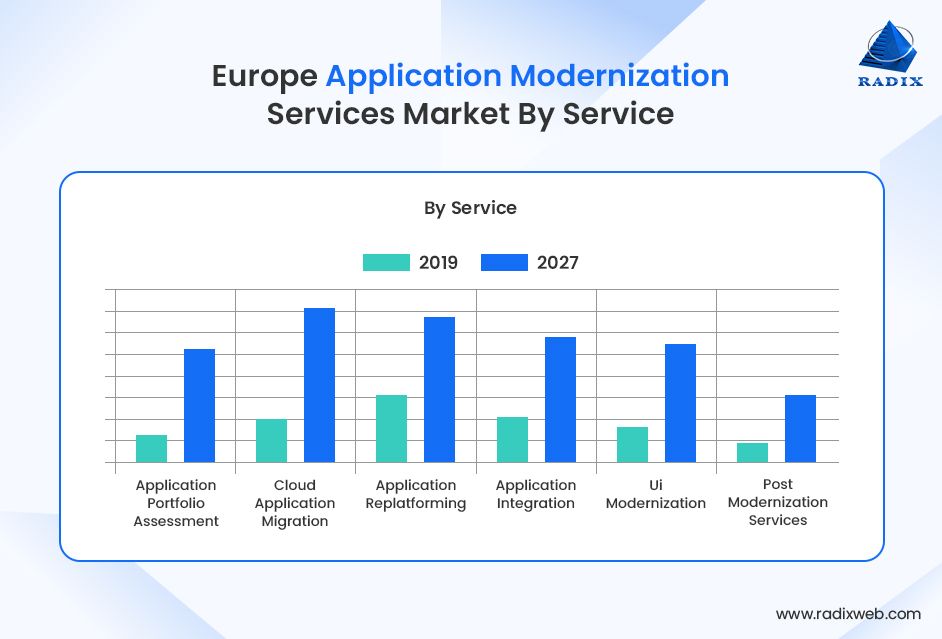 Europe Application Modernization Services Market By Service

RADIX

By Service

2019 2027

Application Portfolio Assessment

Cloud Application Migration

Application Replatforming

Application Integration

Ui Modernization

Post Modernization Services

www.radixweb.com